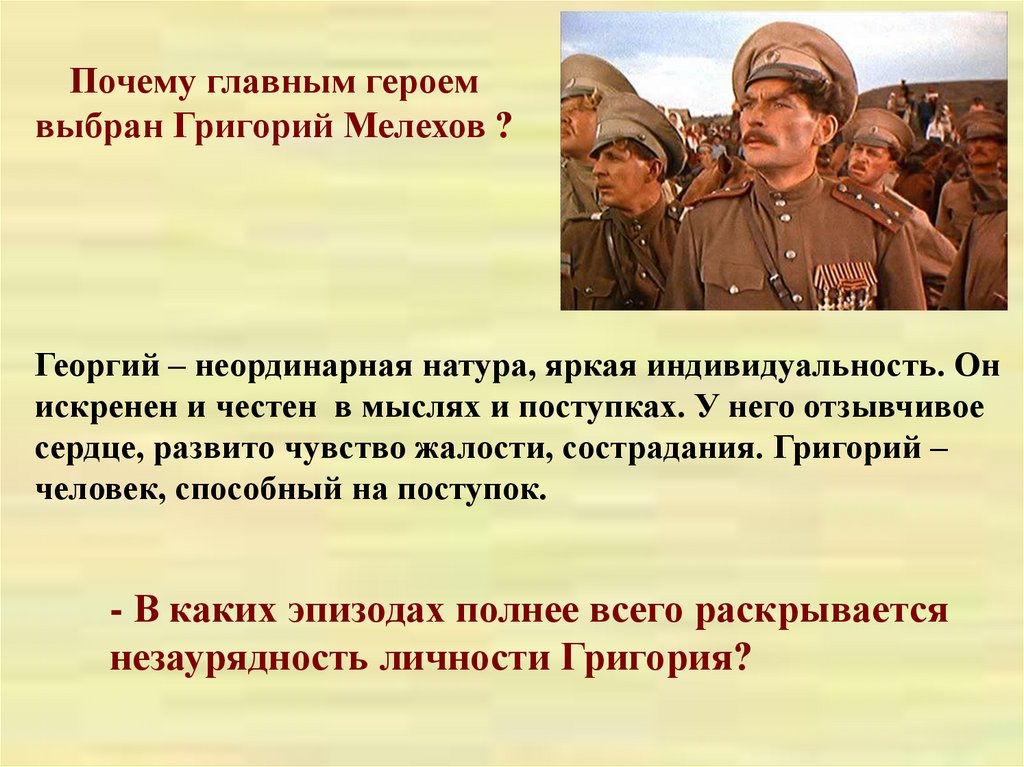 Почему главным героем выбран Григорий Мелехов ?

Георгий – неординарная натура, яркая индивидуальность. Он искренен и честен в мыслях и поступках. У него отзывчивое сердце, развито чувство жалости, сострадания. Григорий – человек, способный на поступок.

- В каких эпизодах полнее всего раскрывается незаурядность личности Григория?